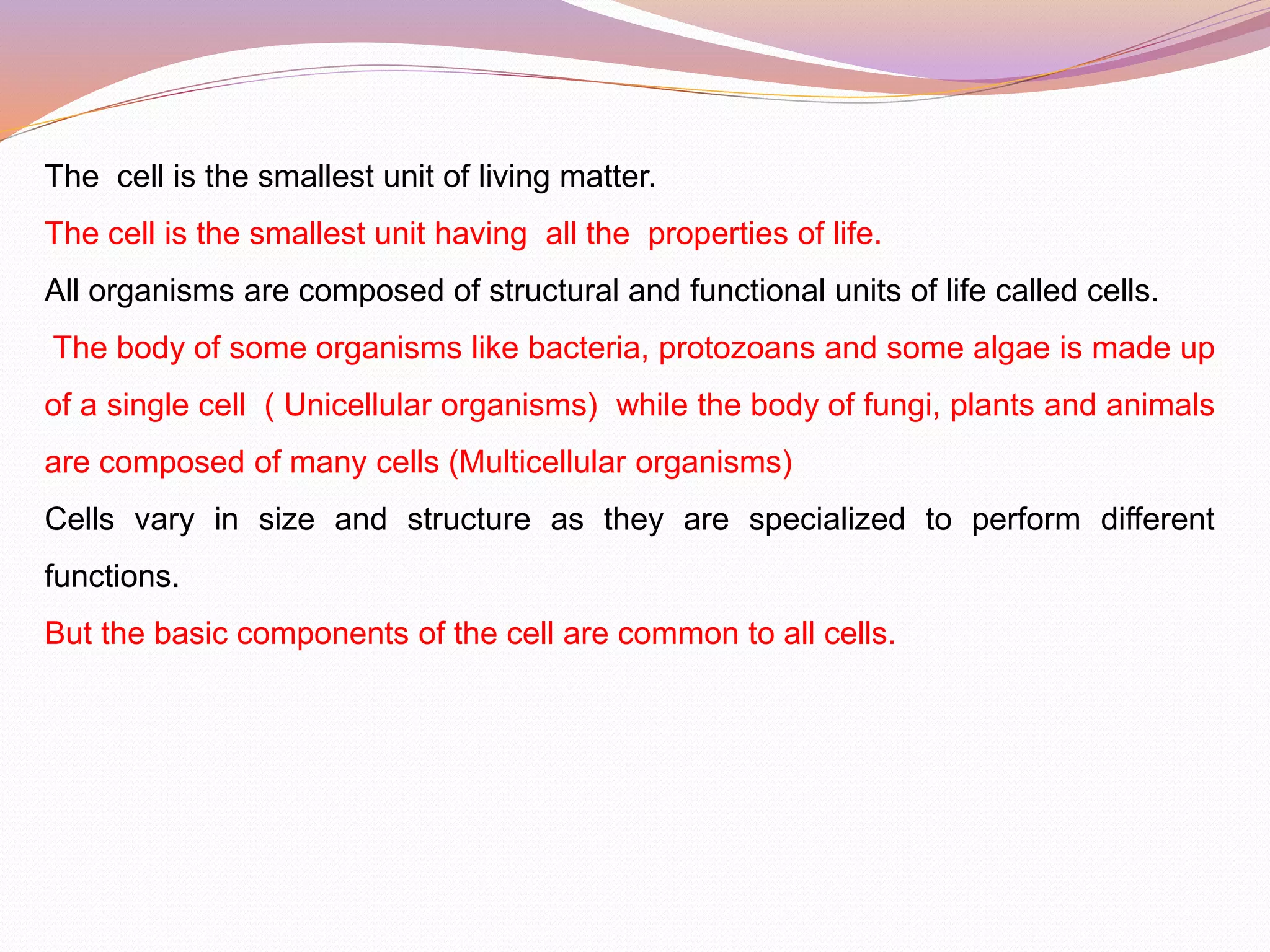 The cell is the smallest unit of living matter.

The cell is the smallest unit having all the properties of life.

All organisms are composed of structural and functional units of life called cells.

The body of some organisms like bacteria, protozoans and some algae is made up of a single cell ( Unicellular organisms) while the body of fungi, plants and animals are composed of many cells (Multicellular organisms)

Cells vary in size and structure as they are specialized to perform different functions.

But the basic components of the cell are common to all cells.